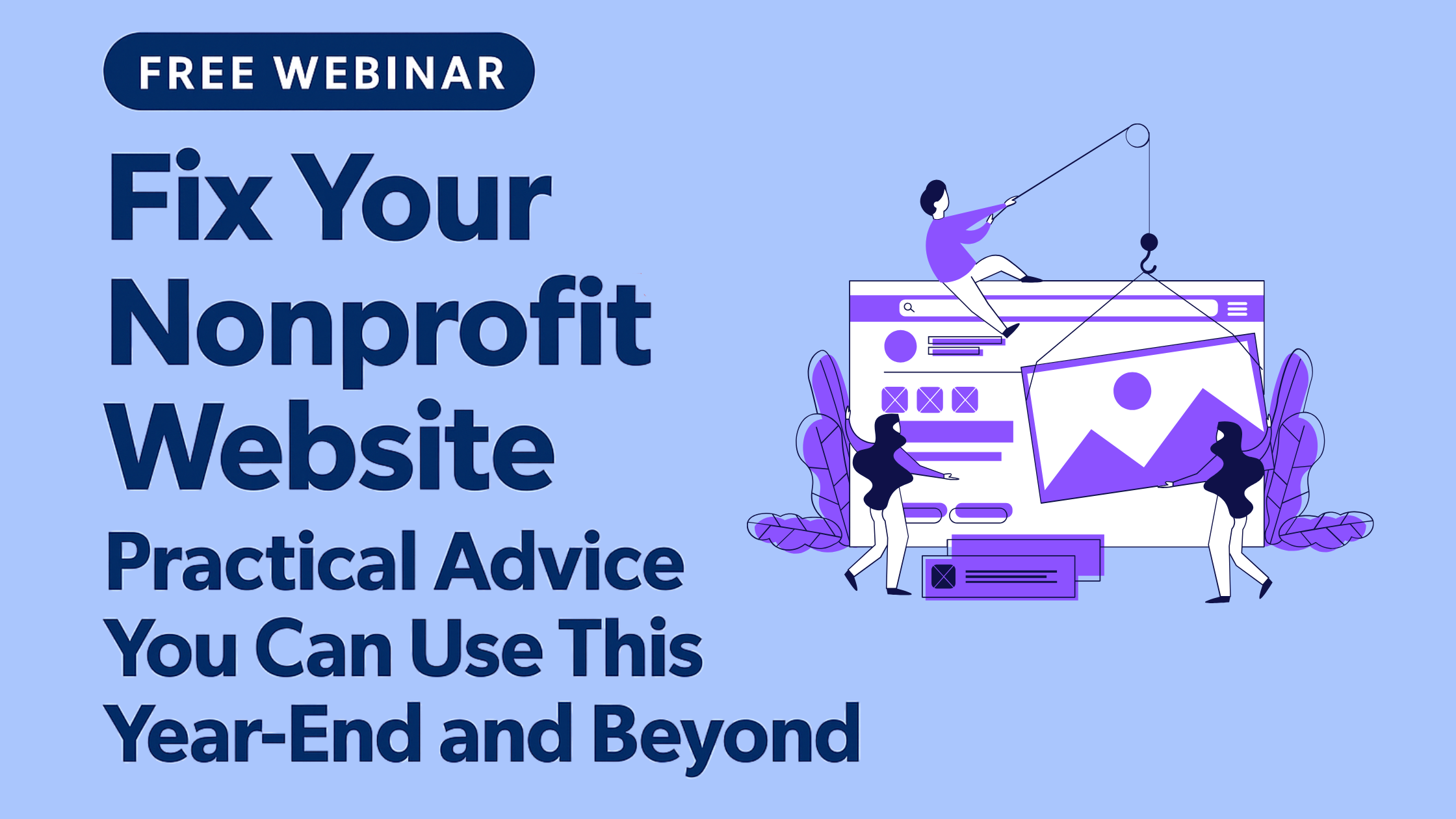 FREE WEBINAR

Fix Your Nonprofit Website

Practical Advice You Can Use This Year-End and Beyond